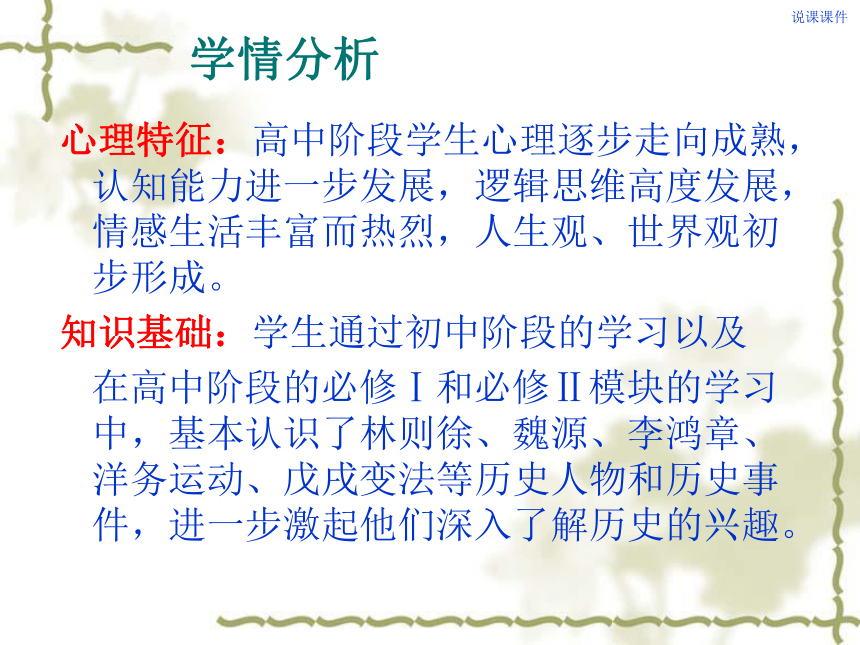 说课课件

学情分析

心理特征：高中阶段学生心理逐步走向成熟，认知能力进一步发展，逻辑思维高度发展，情感生活丰富而热烈，人生观、世界观初步形成。

知识基础：学生通过初中阶段的学习以及在高中阶段的必修Ⅰ和必修Ⅱ模块的学习中，基本认识了林则徐、魏源、李鸿章、洋务运动、戊戌变法等历史人物和历史事件，进一步激起他们深入了解历史的兴趣。